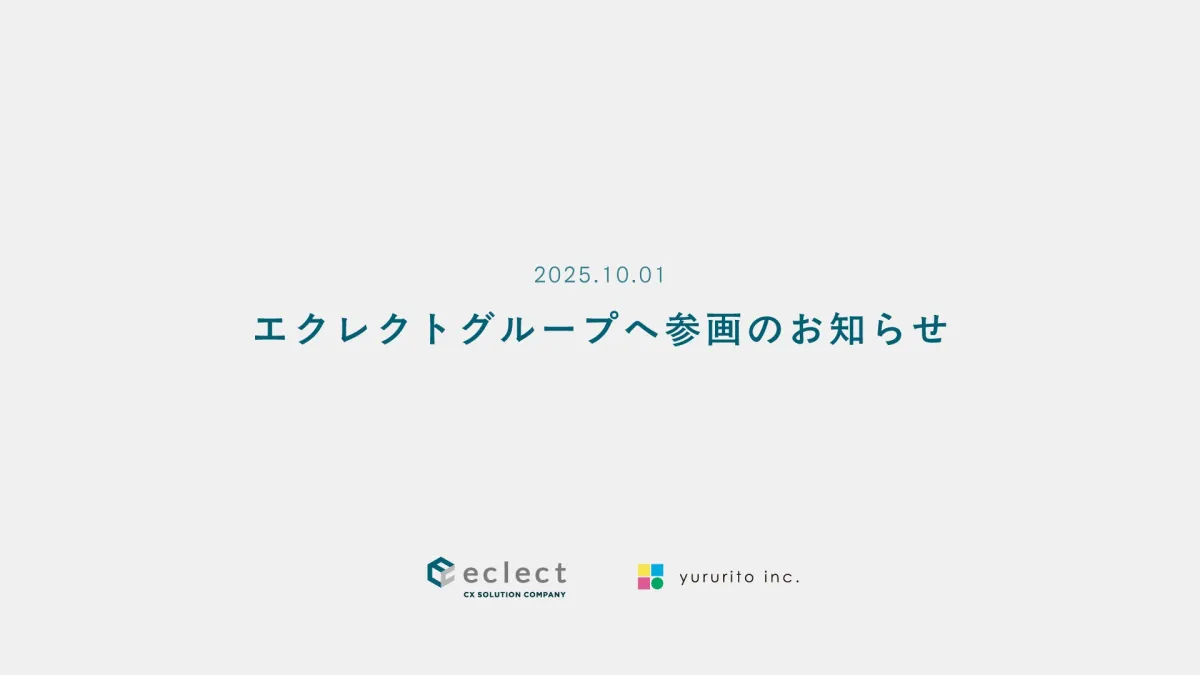 2025.10.01

エクレクトグループへ参画のお知らせ

eclect
CX SOLUTION COMPANY

yururito inc.